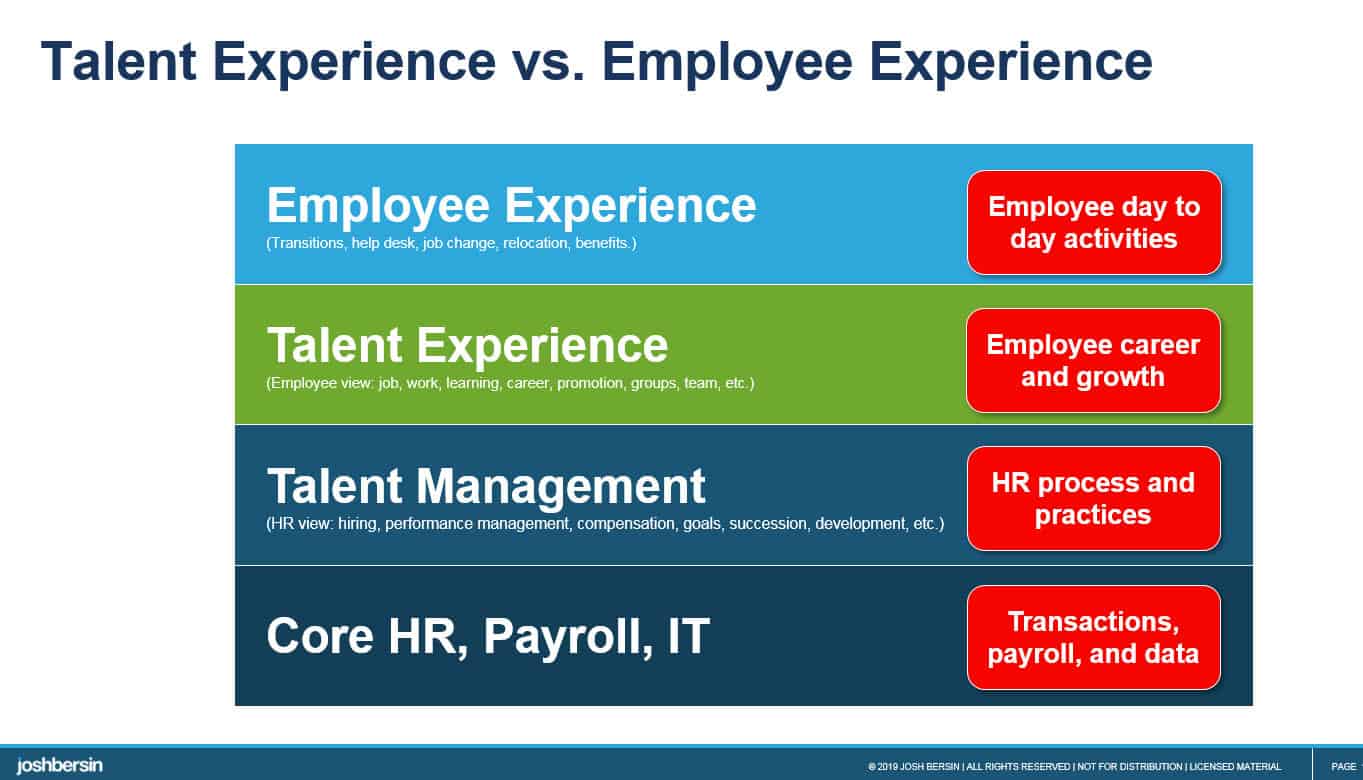 Talent Experience vs. Employee Experience

Employee Experience
(Transitions, help desk, job change, relocation, benefits.)

Employee day to day activities

Talent Experience
(Employee view: job, work, learning, career, promotion, groups, team, etc.)

Employee career and growth

Talent Management
(HR view: hiring, performance management, compensation, goals, succession, development, etc.)

HR process and practices

Core HR, Payroll, IT

Transactions, payroll, and data

joshbersin

© 2019 JOSH BERSIN | ALL RIGHTS RESERVED | NOT FOR DISTRIBUTION | LICENSED MATERIAL

PAGE